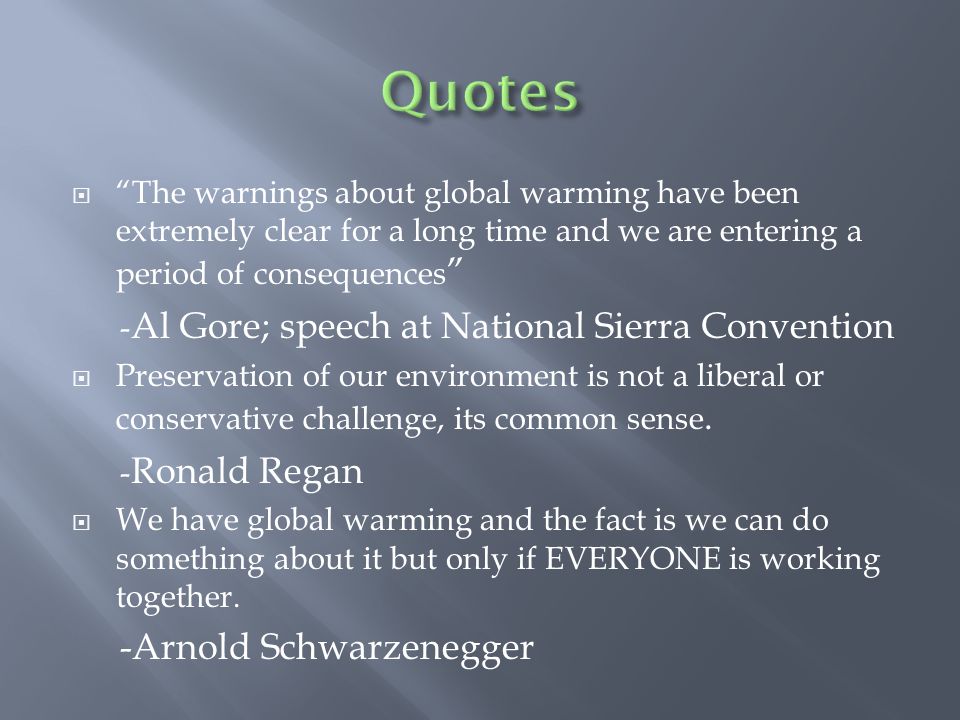 Quotes

“The warnings about global warming have been extremely clear for a long time and we are entering a period of consequences”

-Al Gore; speech at National Sierra Convention

Preservation of our environment is not a liberal or conservative challenge, its common sense.

-Ronald Regan

We have global warming and the fact is we can do something about it but only if EVERYONE is working together.

-Arnold Schwarzenegger